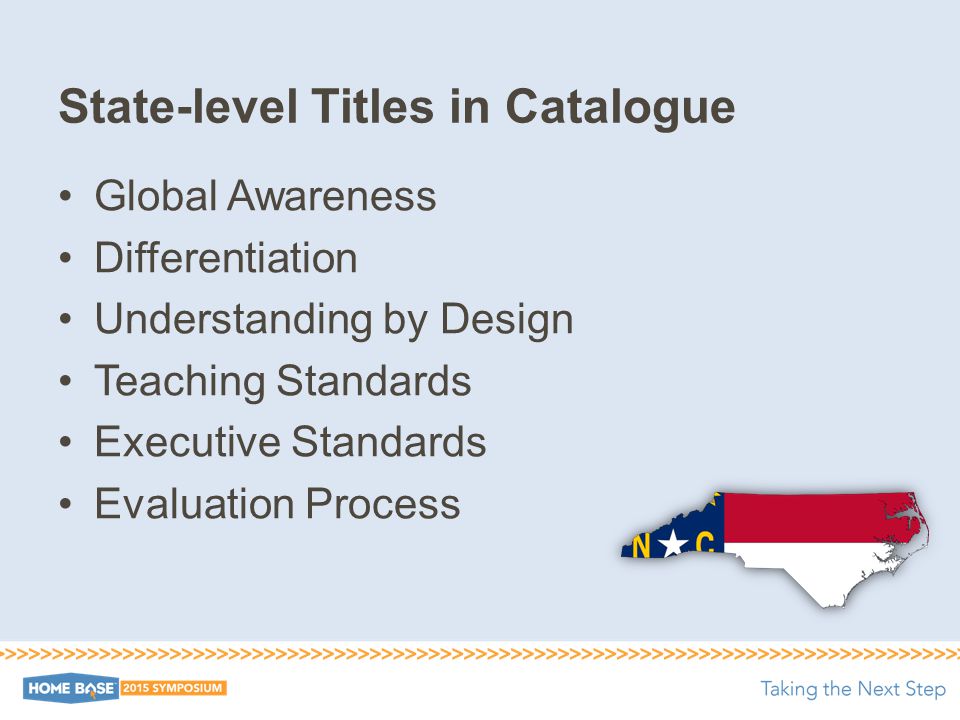 State-level Titles in Catalogue

• Global Awareness
• Differentiation
• Understanding by Design
• Teaching Standards
• Executive Standards
• Evaluation Process

N C

HOME BASE 2015 SYMPOSIUM

Taking the Next Step